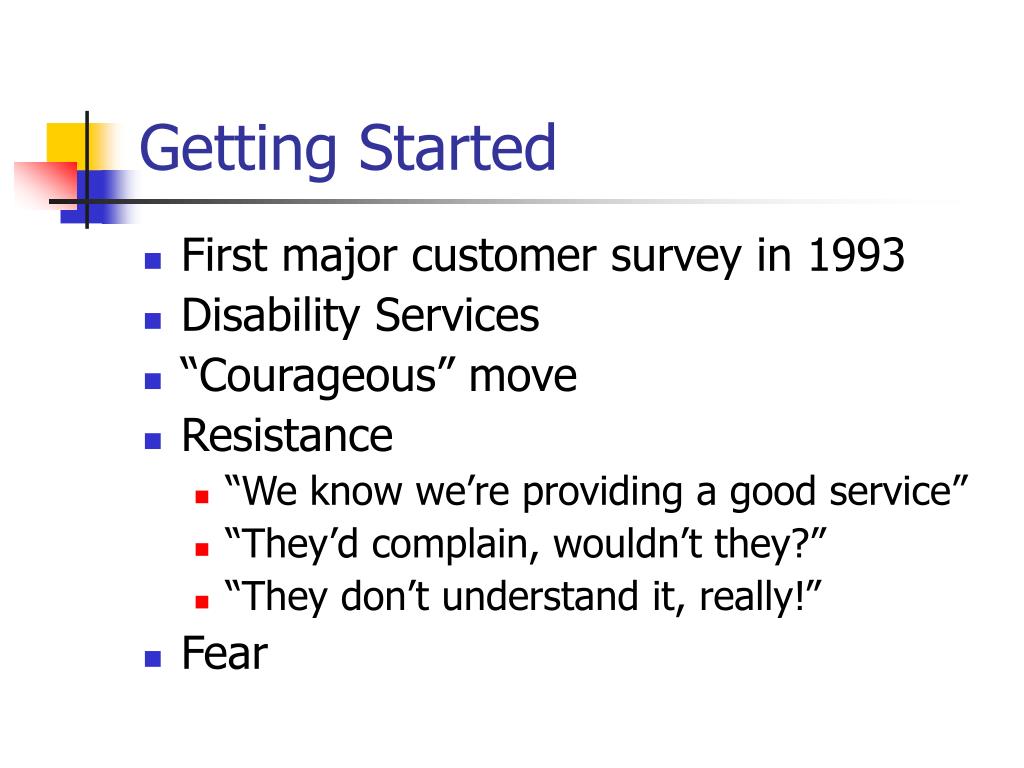 Getting Started

- First major customer survey in 1993
- Disability Services
- “Courageous” move
- Resistance
  - “We know we’re providing a good service”
  - “They’d complain, wouldn’t they?”
  - “They don’t understand it, really!”
- Fear